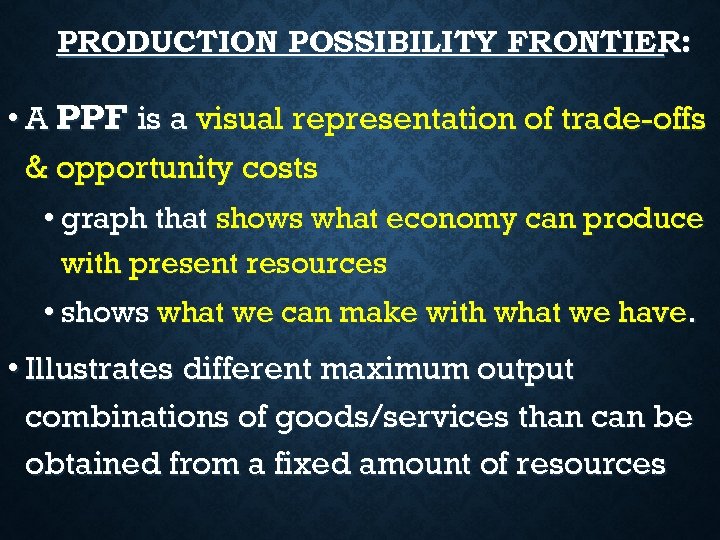 PRODUCTION POSSIBILITY FRONTIER:

• A PPF is a visual representation of trade-offs & opportunity costs

• graph that shows what economy can produce with present resources

• shows what we can make with what we have.

• Illustrates different maximum output combinations of goods/services than can be obtained from a fixed amount of resources